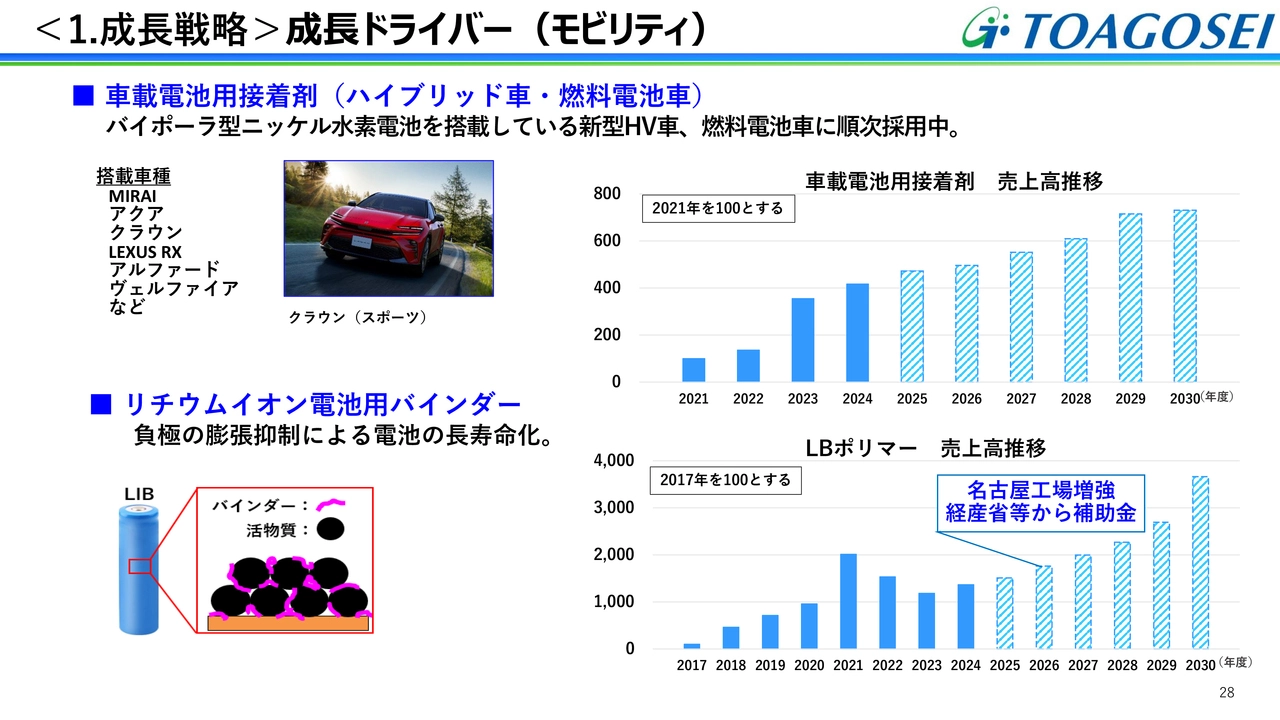 ＜1.成長戦略＞成長ドライバー（モビリティ）

TOAGOSEI

■ 車載電池用接着剤（ハイブリッド車・燃料電池車）
バイポーラ型ニッケル水素電池を搭載している新型HV車、燃料電池車に順次採用中。

搭載車種
MIRAI
アクア
クラウン
LEXUS RX
アルファード
ヴェルファイア
など

クラウン（スポーツ）

車載電池用接着剤　売上高推移
2021年を100とする
800
600
400
200
0
2021 2022 2023 2024 2025 2026 2027 2028 2029 2030（年度）

■ リチウムイオン電池用バインダー
負極の膨張抑制による電池の長寿命化。

LIB
バインダー：
活物質：

LBポリマー　売上高推移
2017年を100とする
名古屋工場増強
経産省等から補助金
4,000
3,000
2,000
1,000
0
2017 2018 2019 2020 2021 2022 2023 2024 2025 2026 2027 2028 2029 2030（年度）

28